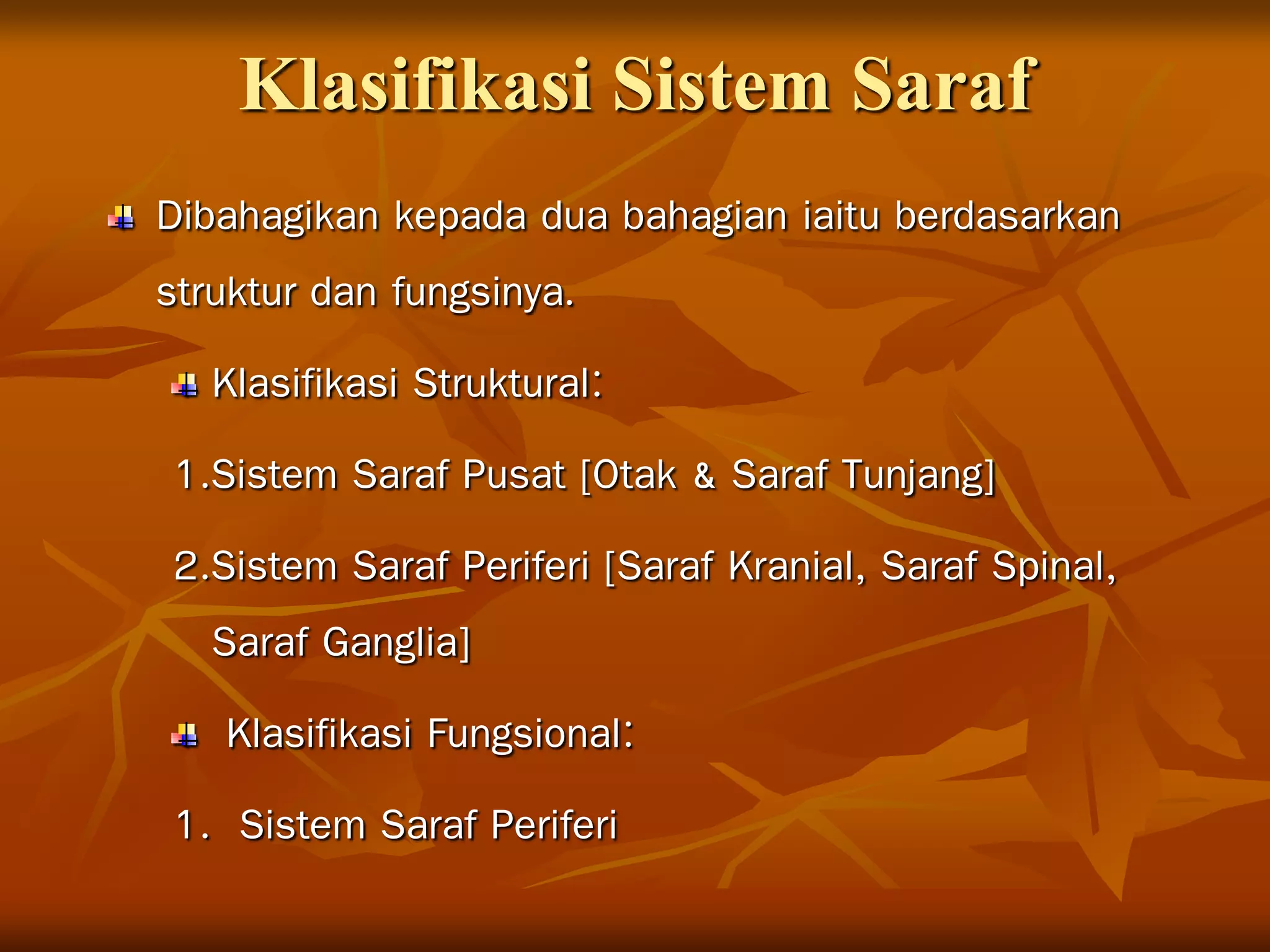 Klasifikasi Sistem Saraf

Dibahagikan kepada dua bahagian iaitu berdasarkan struktur dan fungsinya.

Klasifikasi Struktural:

1.Sistem Saraf Pusat [Otak & Saraf Tunjang]

2.Sistem Saraf Periferi [Saraf Kranial, Saraf Spinal, Saraf Ganglia]

Klasifikasi Fungsional:

1. Sistem Saraf Periferi